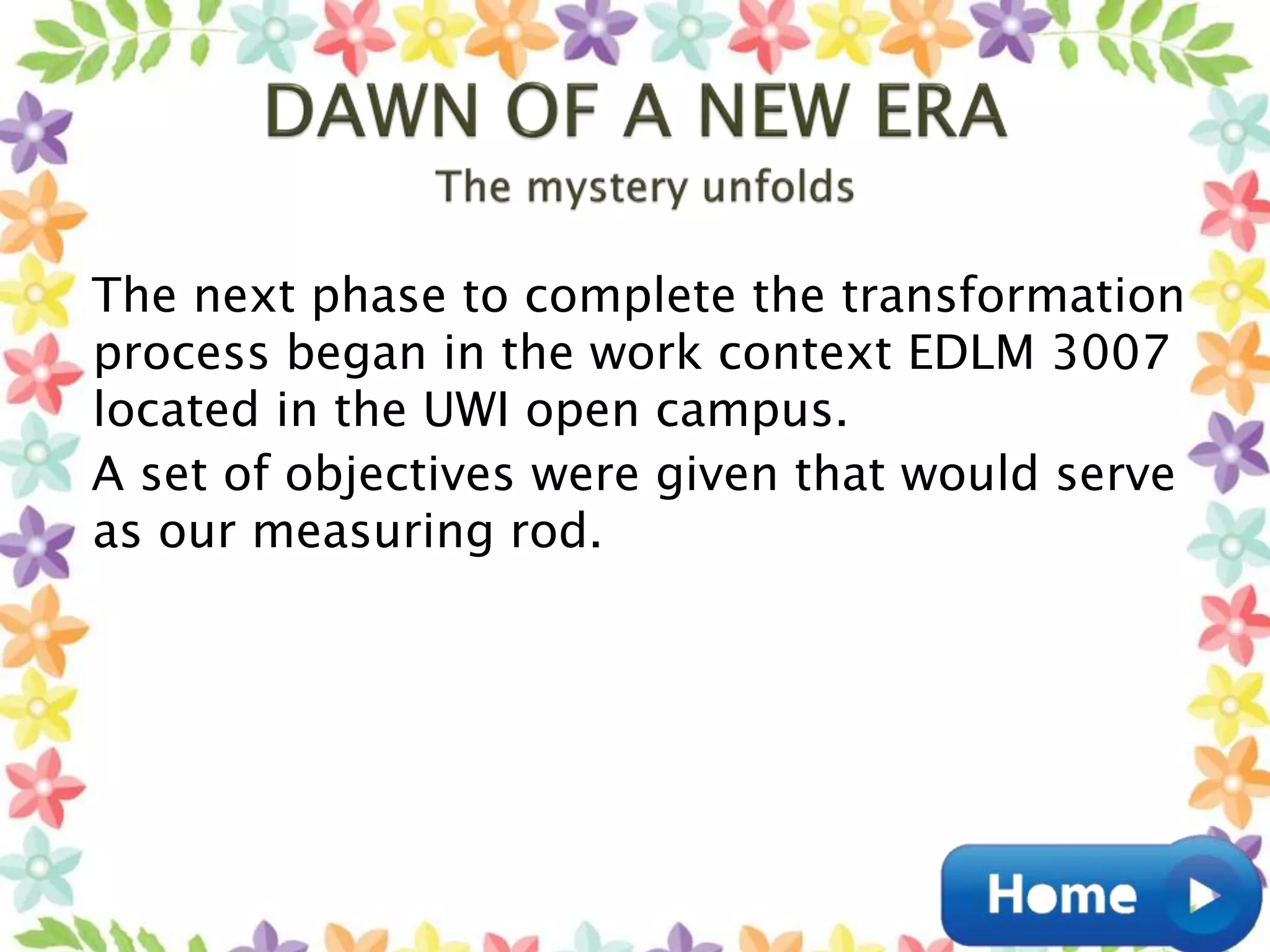 DAWN OF A NEW ERA
The mystery unfolds

The next phase to complete the transformation process began in the work context EDLM 3007 located in the UWI open campus.

A set of objectives were given that would serve as our measuring rod.

Home